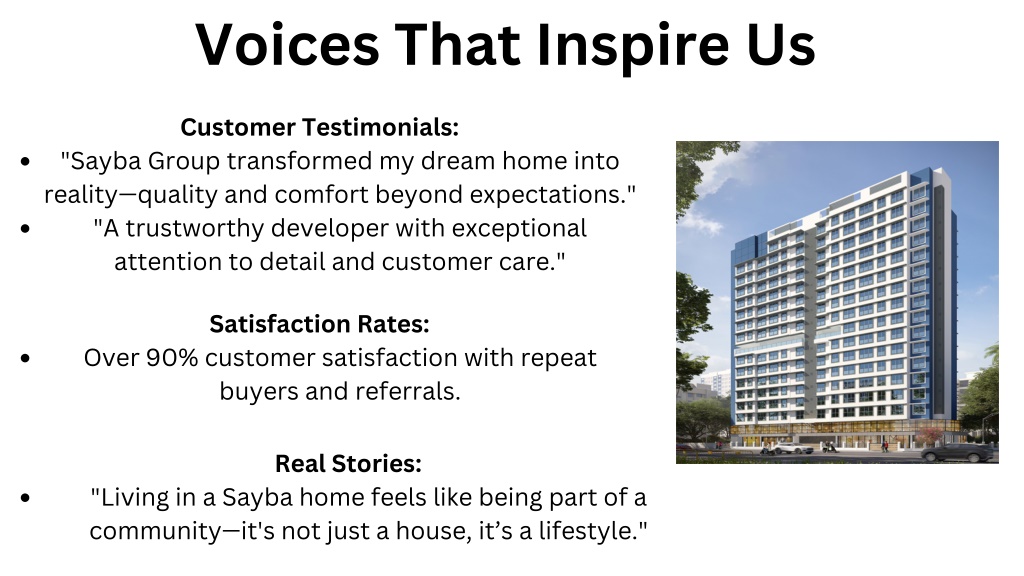 Voices That Inspire Us

Customer Testimonials:

- "Sayba Group transformed my dream home into reality—quality and comfort beyond expectations."
- "A trustworthy developer with exceptional attention to detail and customer care."

Satisfaction Rates:

- Over 90% customer satisfaction with repeat buyers and referrals.

Real Stories:

- "Living in a Sayba home feels like being part of a community—it's not just a house, it’s a lifestyle."